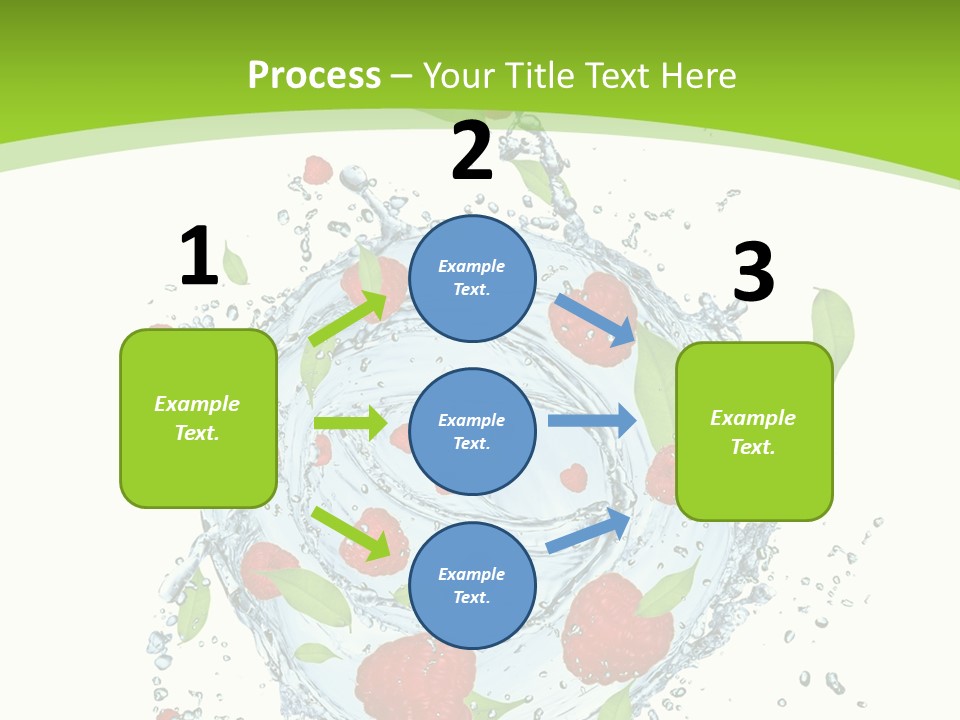 Process – Your Title Text Here

1

Example Text.

2

Example Text.

Example Text.

Example Text.

3

Example Text.